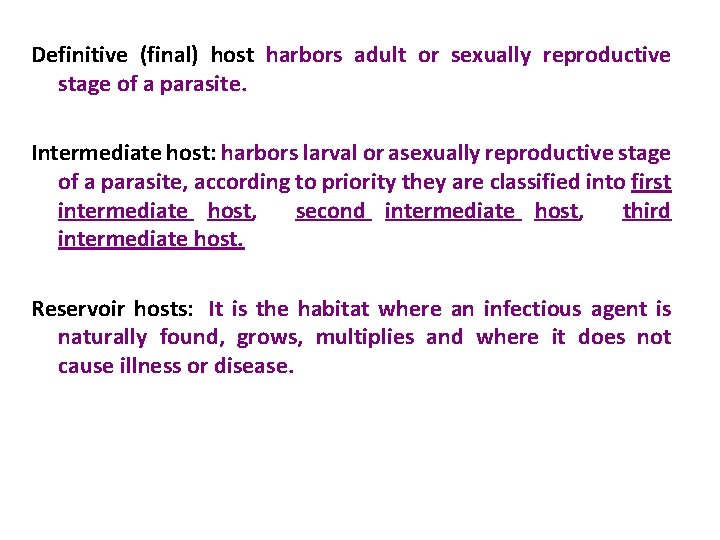 Definitive (final) host harbors adult or sexually reproductive stage of a parasite.

Intermediate host: harbors larval or asexually reproductive stage of a parasite, according to priority they are classified into first intermediate host, second intermediate host, third intermediate host.

Reservoir hosts: It is the habitat where an infectious agent is naturally found, grows, multiplies and where it does not cause illness or disease.